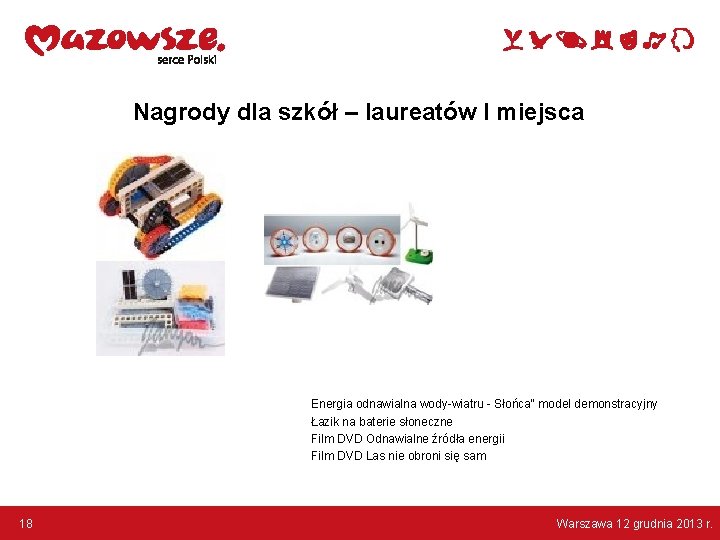 Mazowsze.
serce Polski

Nagrody dla szkół – laureatów I miejsca

Energia odnawialna wody-wiatru - Słońca" model demonstracyjny
Łazik na baterie słoneczne
Film DVD Odnawialne źródła energii
Film DVD Las nie obroni się sam

18

Warszawa 12 grudnia 2013 r.